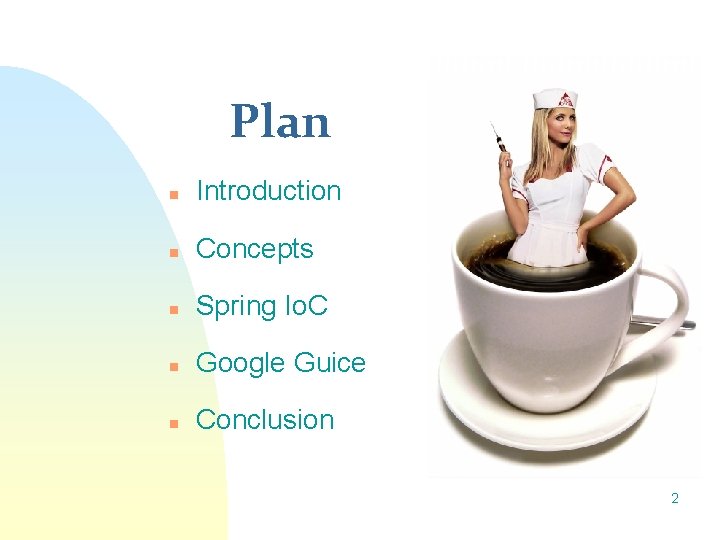 Plan

- Introduction
- Concepts
- Spring IoC
- Google Guice
- Conclusion

2